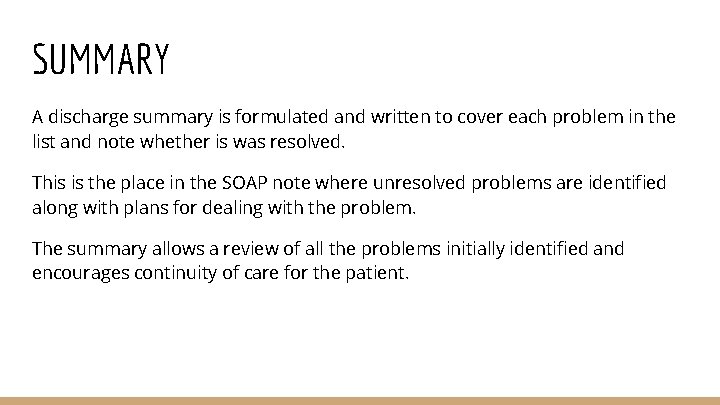 SUMMARY

A discharge summary is formulated and written to cover each problem in the list and note whether is was resolved.

This is the place in the SOAP note where unresolved problems are identified along with plans for dealing with the problem.

The summary allows a review of all the problems initially identified and encourages continuity of care for the patient.